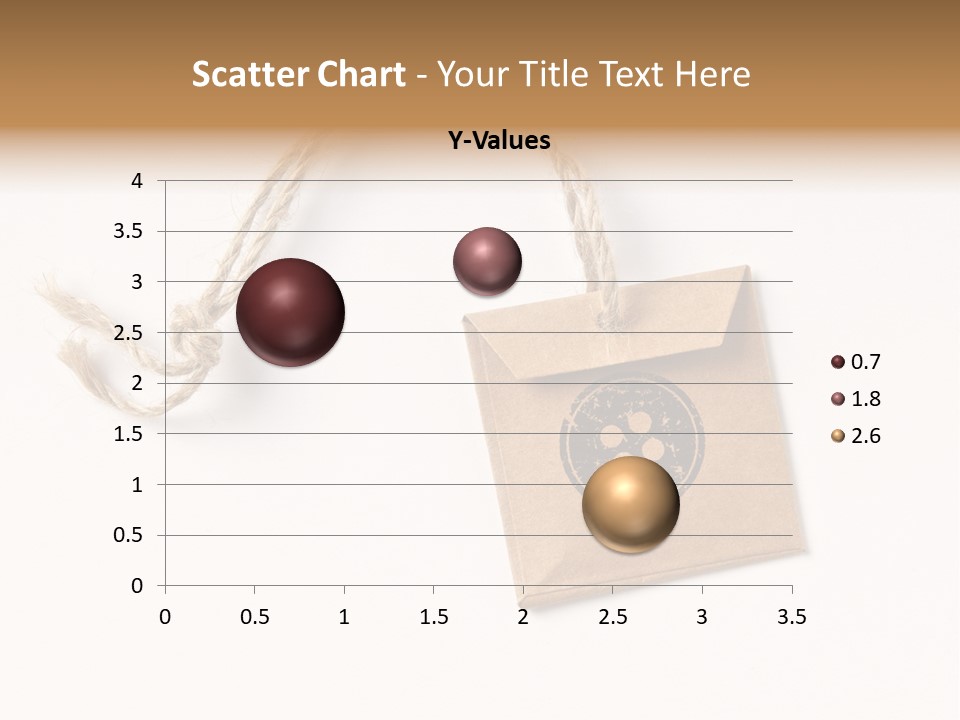 Scatter Chart - Your Title Text Here

Y-Values

4
3.5
3
2.5
2
1.5
1
0.5
0

0 0.5 1 1.5 2 2.5 3 3.5

0.7
1.8
2.6